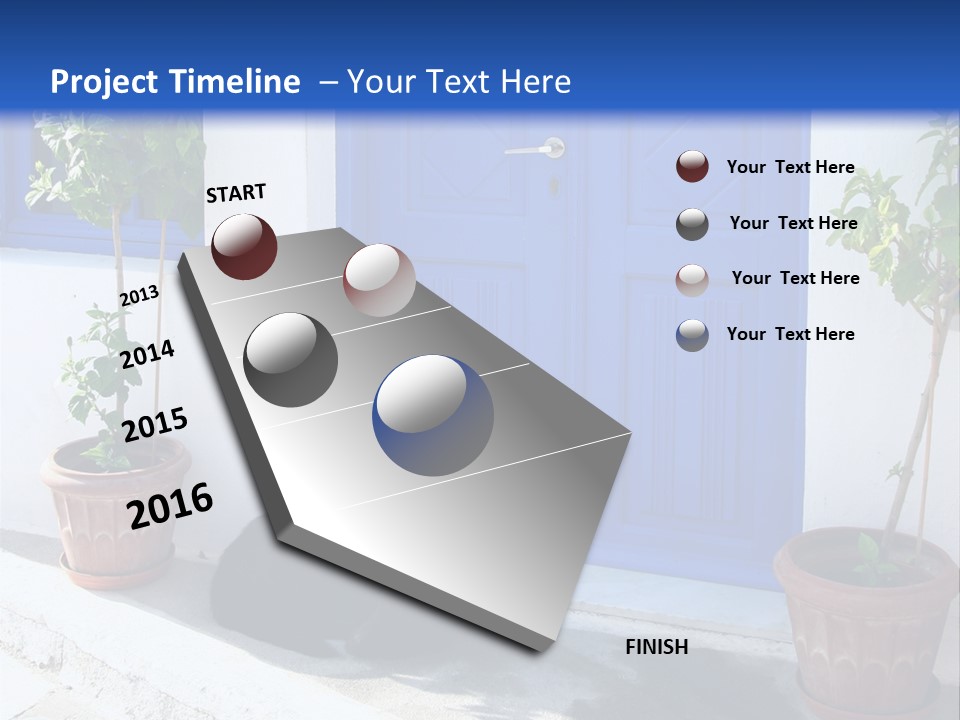 Project Timeline – Your Text Here

START

2013

2014

2015

2016

FINISH

Your Text Here

Your Text Here

Your Text Here

Your Text Here